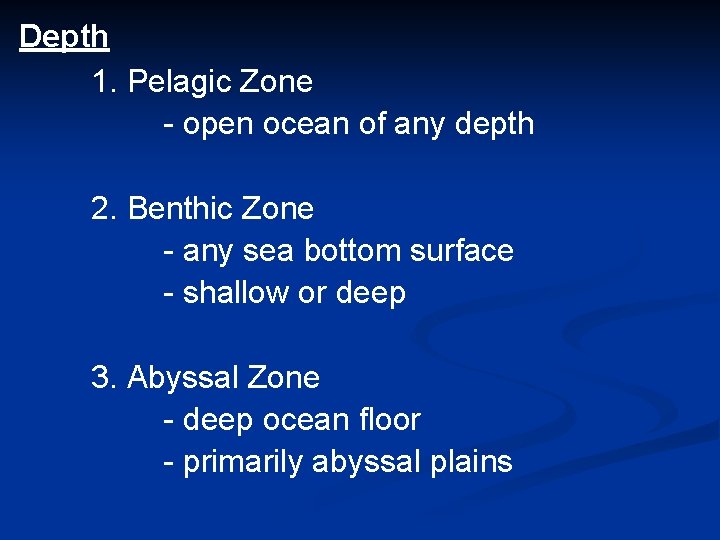 Depth

1. Pelagic Zone
- open ocean of any depth

2. Benthic Zone
- any sea bottom surface
- shallow or deep

3. Abyssal Zone
- deep ocean floor
- primarily abyssal plains